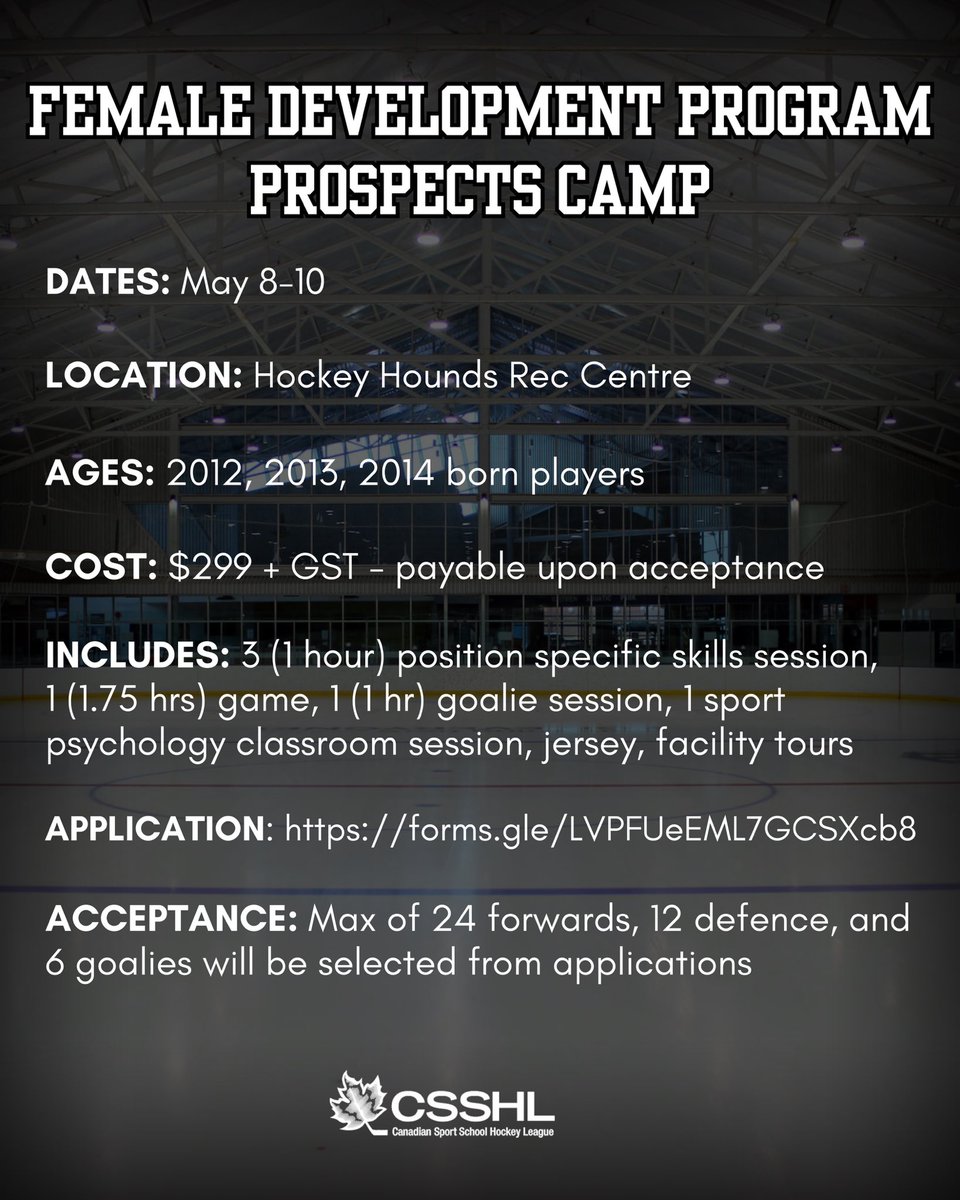 FEMALE DEVELOPMENT PROGRAM PROSPECTS CAMP

DATES: May 8-10

LOCATION: Hockey Hounds Rec Centre

AGES: 2012, 2013, 2014 born players

COST: $299 + GST - payable upon acceptance

INCLUDES: 3 (1 hour) position specific skills session, 1 (1.75 hrs) game, 1 (1 hr) goalie session, 1 sport psychology classroom session, jersey, facility tours

APPLICATION: https://forms.gle/LVPFUeEML7GCSXcb8

ACCEPTANCE: Max of 24 forwards, 12 defence, and 6 goalies will be selected from applications

CSSHL
Canadian Sport School Hockey League